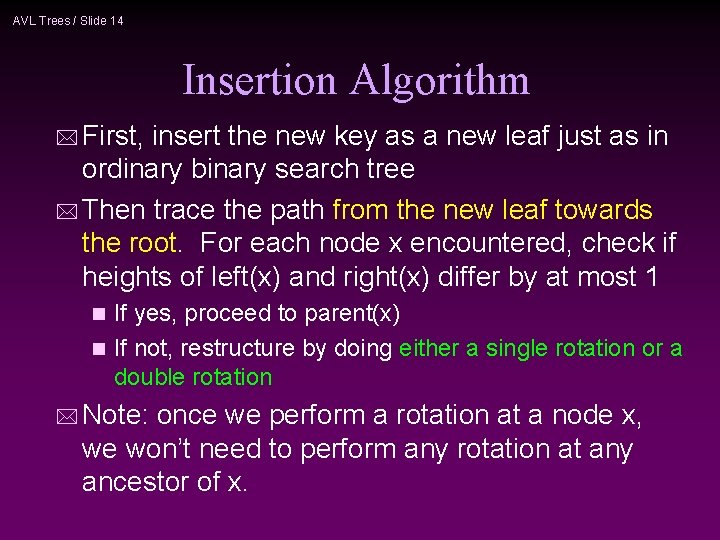 AVL Trees / Slide 14

Insertion Algorithm

First, insert the new key as a new leaf just as in ordinary binary search tree

Then trace the path from the new leaf towards the root. For each node x encountered, check if heights of left(x) and right(x) differ by at most 1

If yes, proceed to parent(x)

If not, restructure by doing either a single rotation or a double rotation

Note: once we perform a rotation at a node x, we won't need to perform any rotation at any ancestor of x.